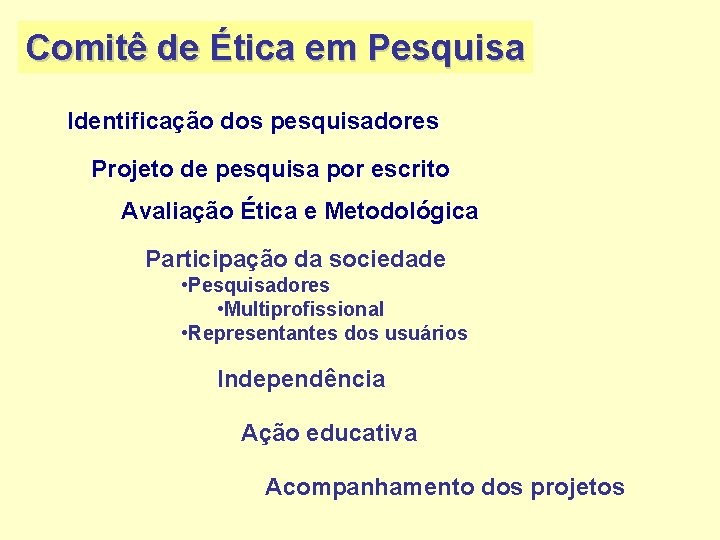 Comitê de Ética em Pesquisa

Identificação dos pesquisadores

Projeto de pesquisa por escrito

Avaliação Ética e Metodológica

Participação da sociedade
•Pesquisadores
•Multiprofissional
•Representantes dos usuários

Independência

Ação educativa

Acompanhamento dos projetos